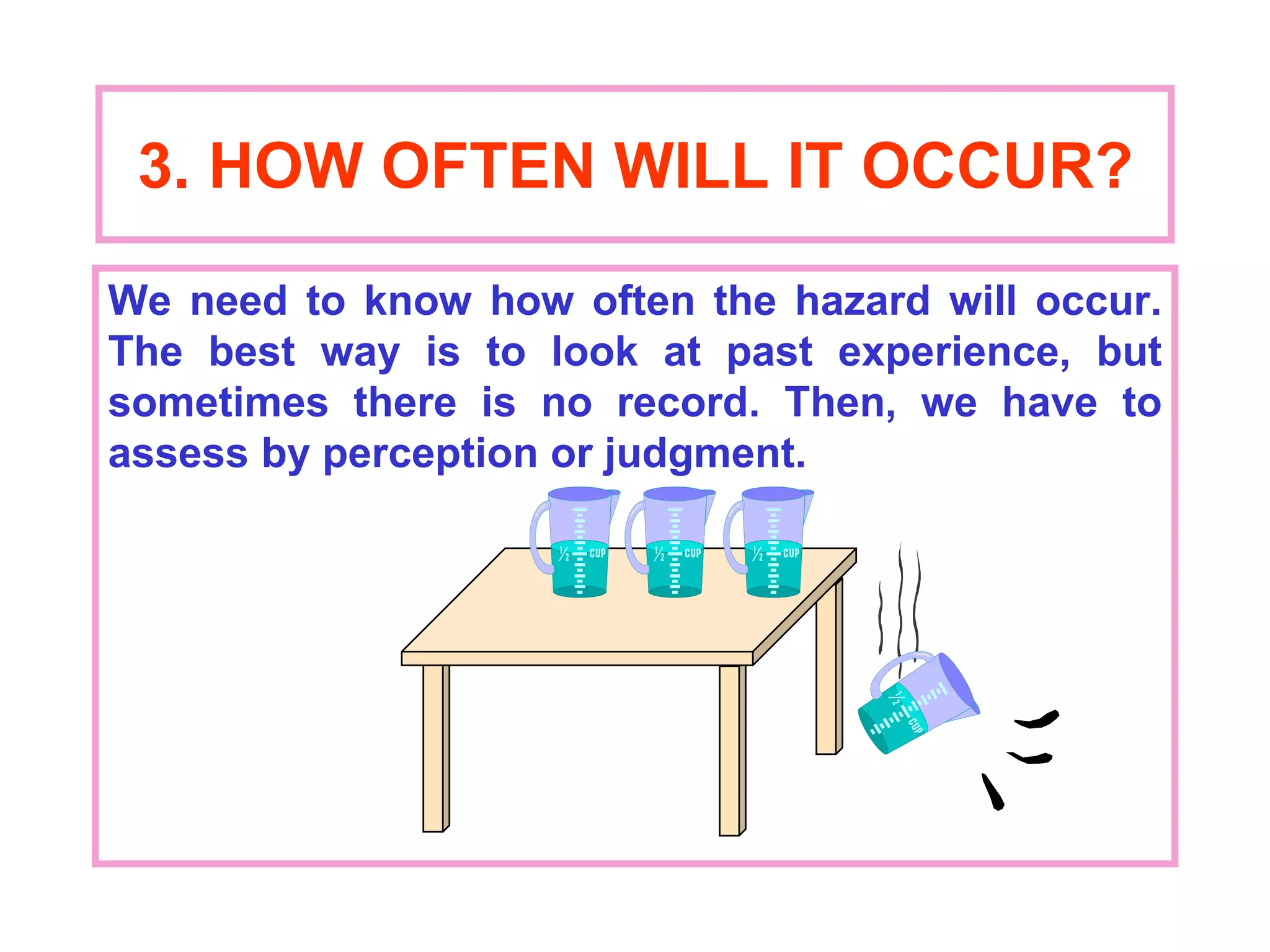 3. HOW OFTEN WILL IT OCCUR?

We need to know how often the hazard will occur. The best way is to look at past experience, but sometimes there is no record. Then, we have to assess by perception or judgment.

½ CUP ½ CUP ½ CUP ½ CUP